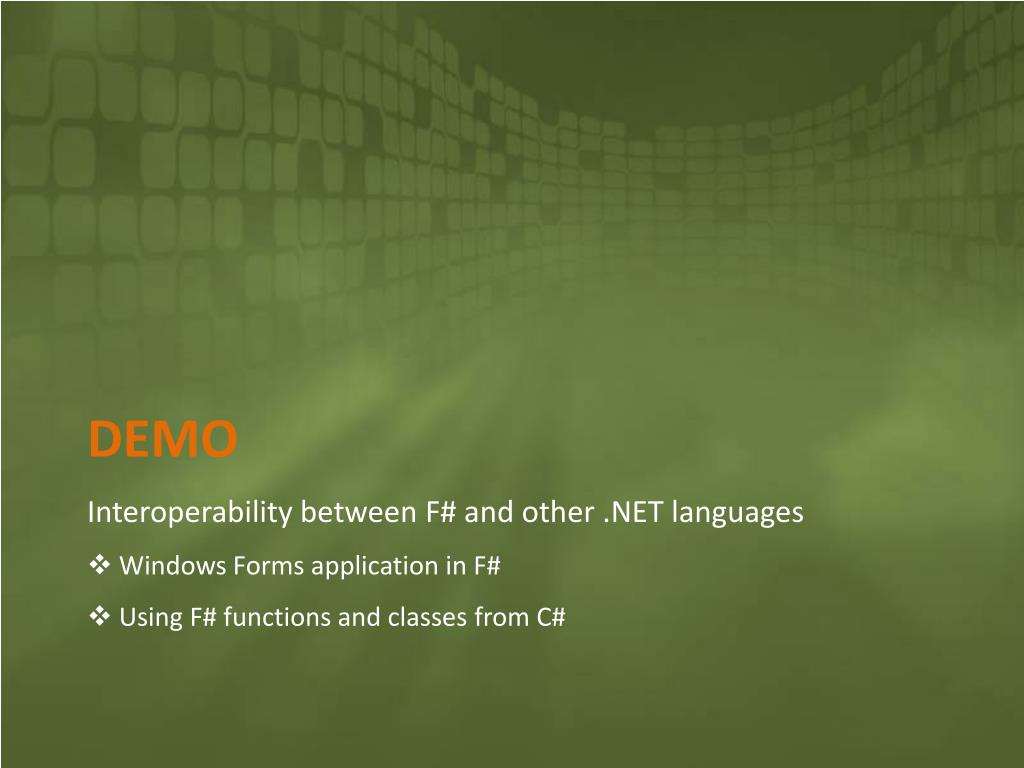 DEMO

Interoperability between F# and other .NET languages

❖ Windows Forms application in F#

❖ Using F# functions and classes from C#